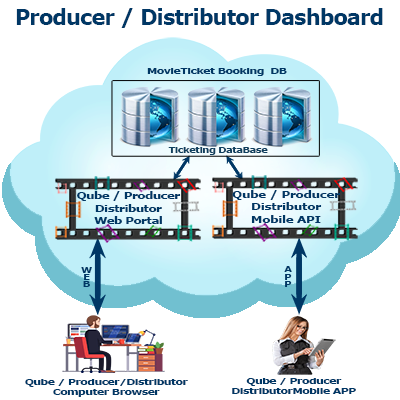 Producer / Distributor Dashboard

MovieTicket Booking DB

Ticketing DataBase

Qube / Producer
Distributor
Web Portal

Qube / Producer
Distributor
Mobile API

WEB

APP

Qube / Producer/Distributor
Computer Browser

Qube / Producer
DistributorMobile APP